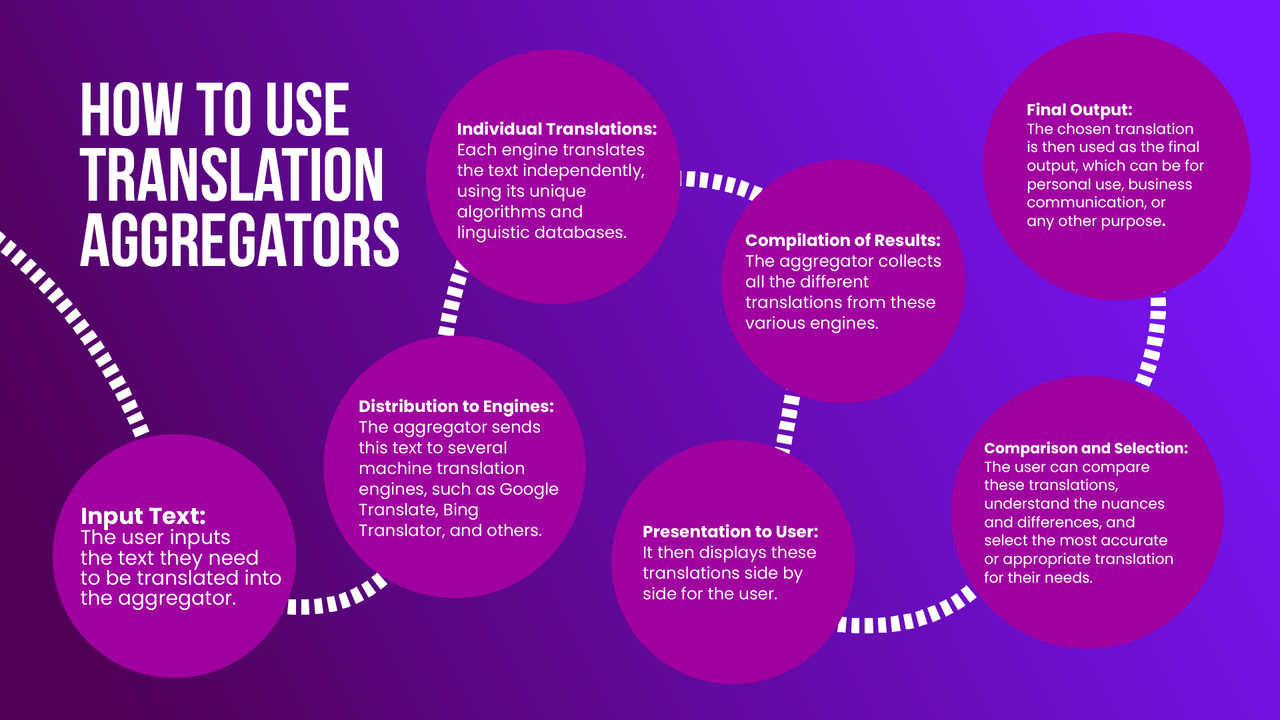 HOW TO USE TRANSLATION AGGREGATORS

Input Text:
The user inputs the text they need to be translated into the aggregator.

Distribution to Engines:
The aggregator sends this text to several machine translation engines, such as Google Translate, Bing Translator, and others.

Individual Translations:
Each engine translates the text independently, using its unique algorithms and linguistic databases.

Compilation of Results:
The aggregator collects all the different translations from these various engines.

Presentation to User:
It then displays these translations side by side for the user.

Comparison and Selection:
The user can compare these translations, understand the nuances and differences, and select the most accurate or appropriate translation for their needs.

Final Output:
The chosen translation is then used as the final output, which can be for personal use, business communication, or any other purpose.